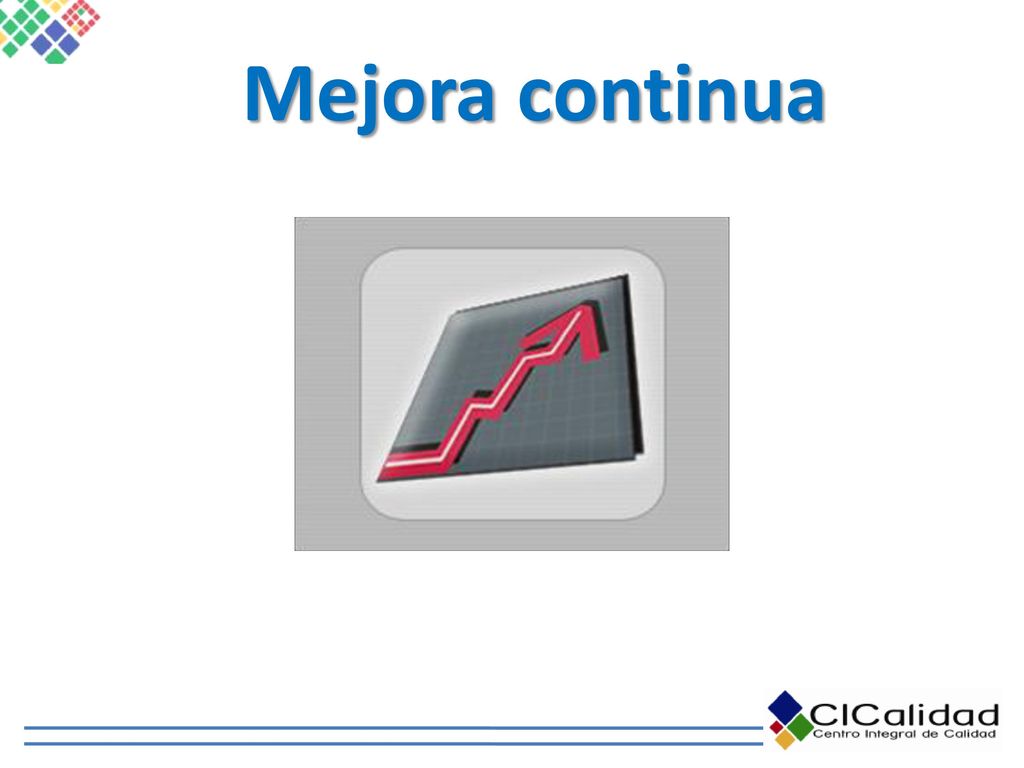 Mejora continua

CICalidad
Centro Integral de Calidad